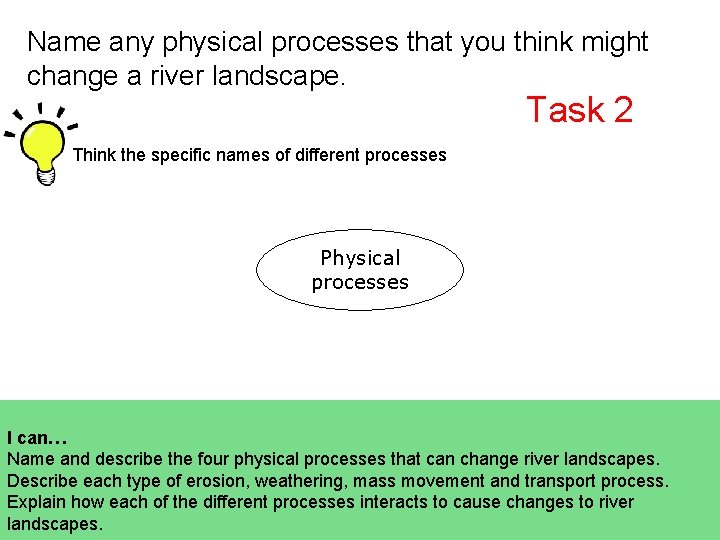 Name any physical processes that you think might change a river landscape.

Task 2

Think the specific names of different processes

Physical processes

I can…
Name and describe the four physical processes that can change river landscapes.
Describe each type of erosion, weathering, mass movement and transport process.
Explain how each of the different processes interacts to cause changes to river landscapes.